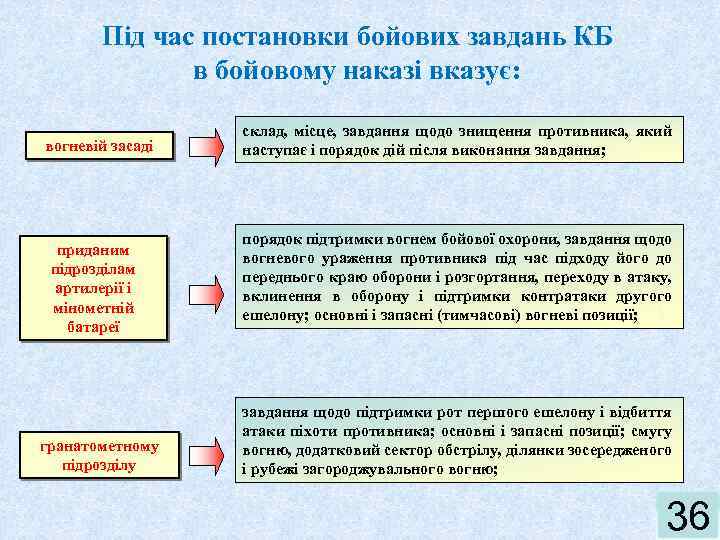 Під час постановки бойових завдань КБ в бойовому наказі вказує:

вогневій засаді

склад, місце, завдання щодо знищення противника, який наступає і порядок дій після виконання завдання;

приданим підрозділам артилерії і мінометній батареї

порядок підтримки вогнем бойової охорони, завдання щодо вогневого ураження противника під час підходу його до переднього краю оборони і розгортання, переходу в атаку, вклинення в оборону і підтримки контратаки другого ешелону; основні і запасні (тимчасові) вогневі позиції;

гранатометному підрозділу

завдання щодо підтримки рот першого ешелону і відбиття атаки піхоти противника; основні і запасні позиції; смугу вогню, додатковий сектор обстрілу, ділянки зосередженого і рубежі загороджувального вогню;

36